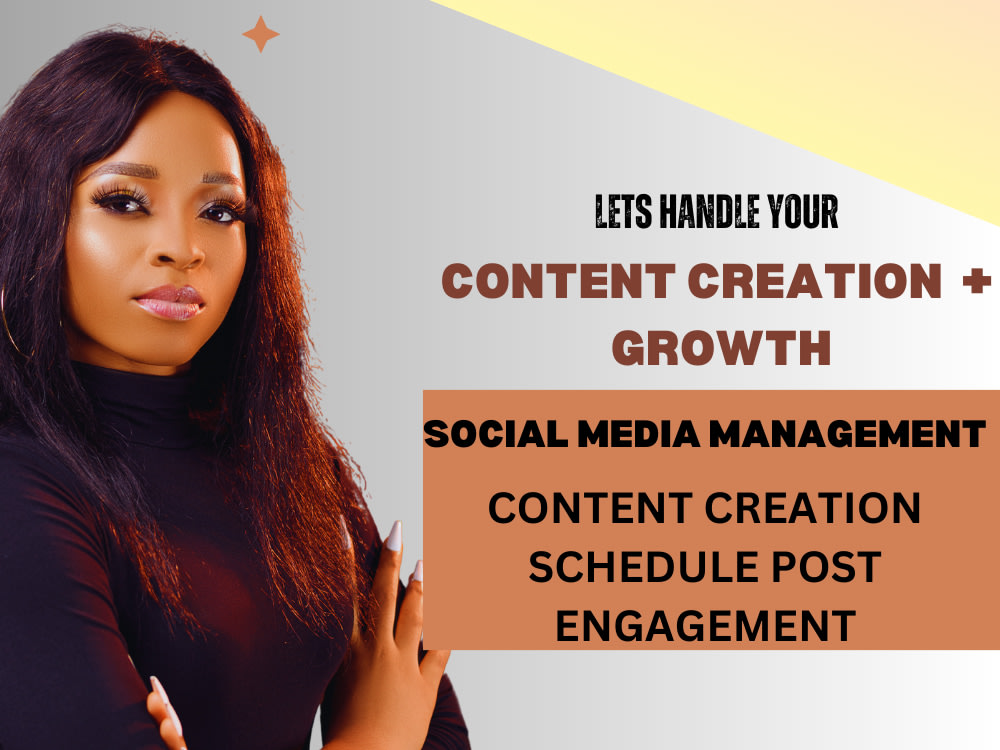 LETS HANDLE YOUR

CONTENT CREATION + GROWTH

SOCIAL MEDIA MANAGEMENT

CONTENT CREATION
SCHEDULE POST
ENGAGEMENT